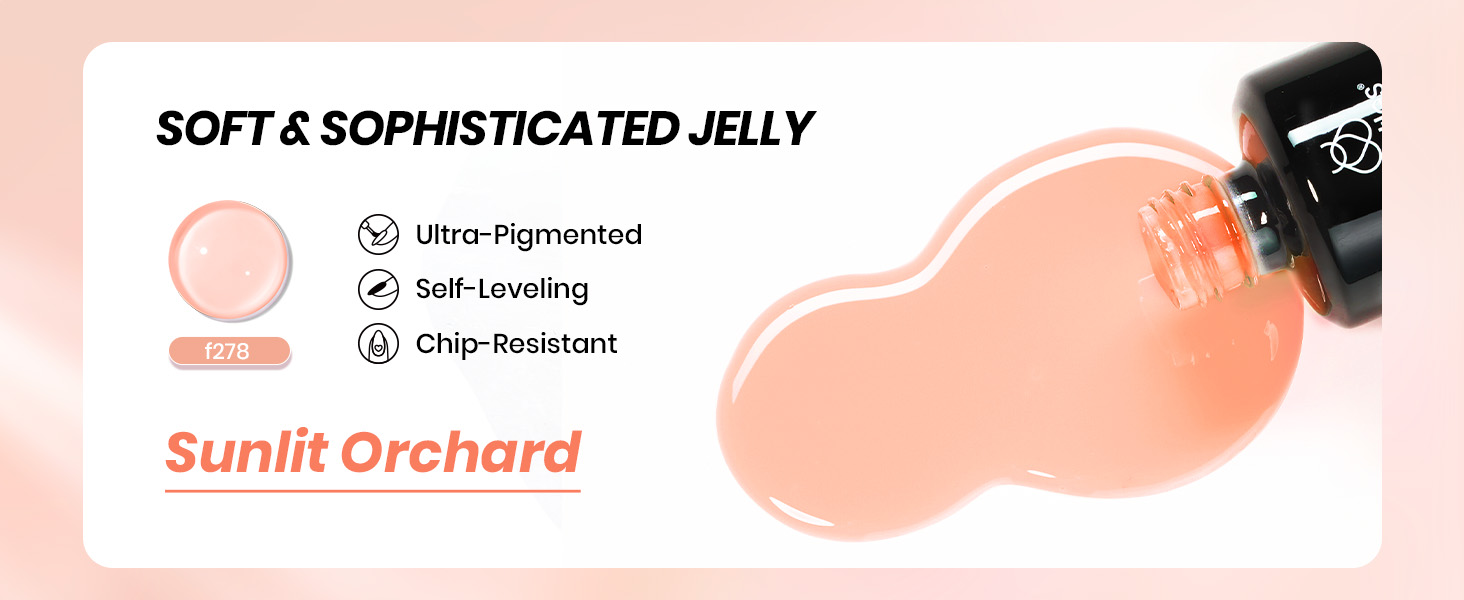 SOFT & SOPHISTICATED JELLY

f278

Ultra-Pigmented

Self-Leveling

Chip-Resistant

Sunlit Orchard